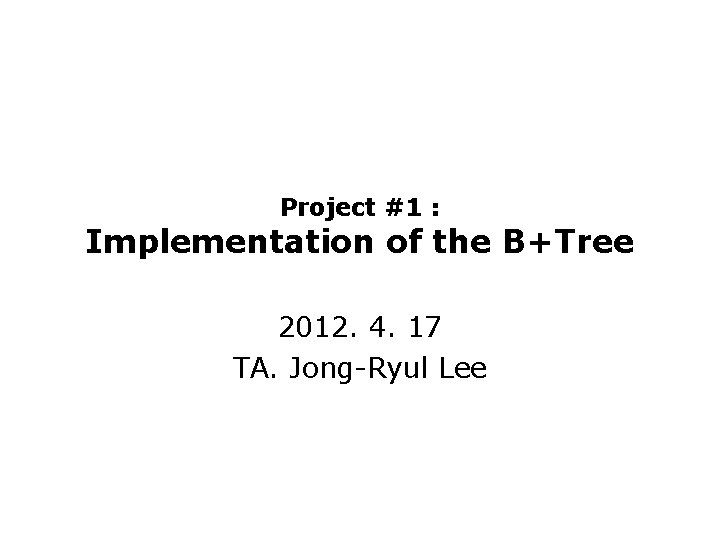 Project #1 :
Implementation of the B+Tree

2012. 4. 17
TA. Jong-Ryul Lee